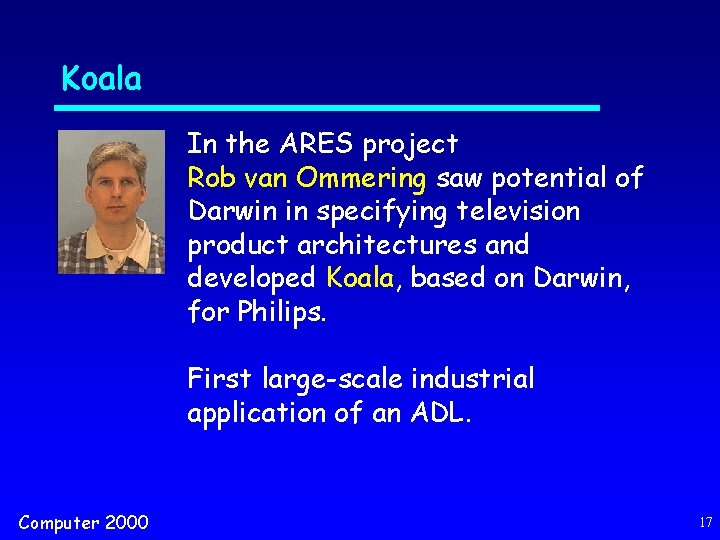 Koala

In the ARES project Rob van Ommering saw potential of Darwin in specifying television product architectures and developed Koala, based on Darwin, for Philips.

First large-scale industrial application of an ADL.

Computer 2000

17